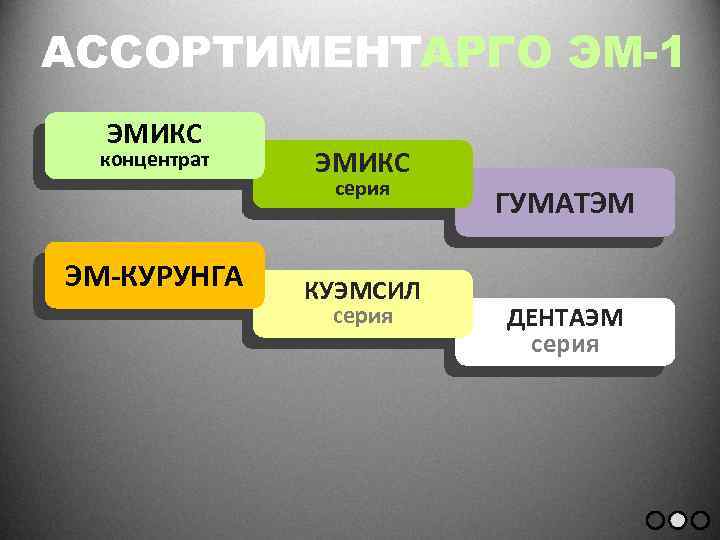 АССОРТИМЕНТАРГО ЭМ-1

ЭМИКС
концентрат

ЭМИКС
серия

ГУМАТЭМ

ЭМ-КУРУНГА

КУЭМСИЛ
серия

ДЕНТАЭМ
серия